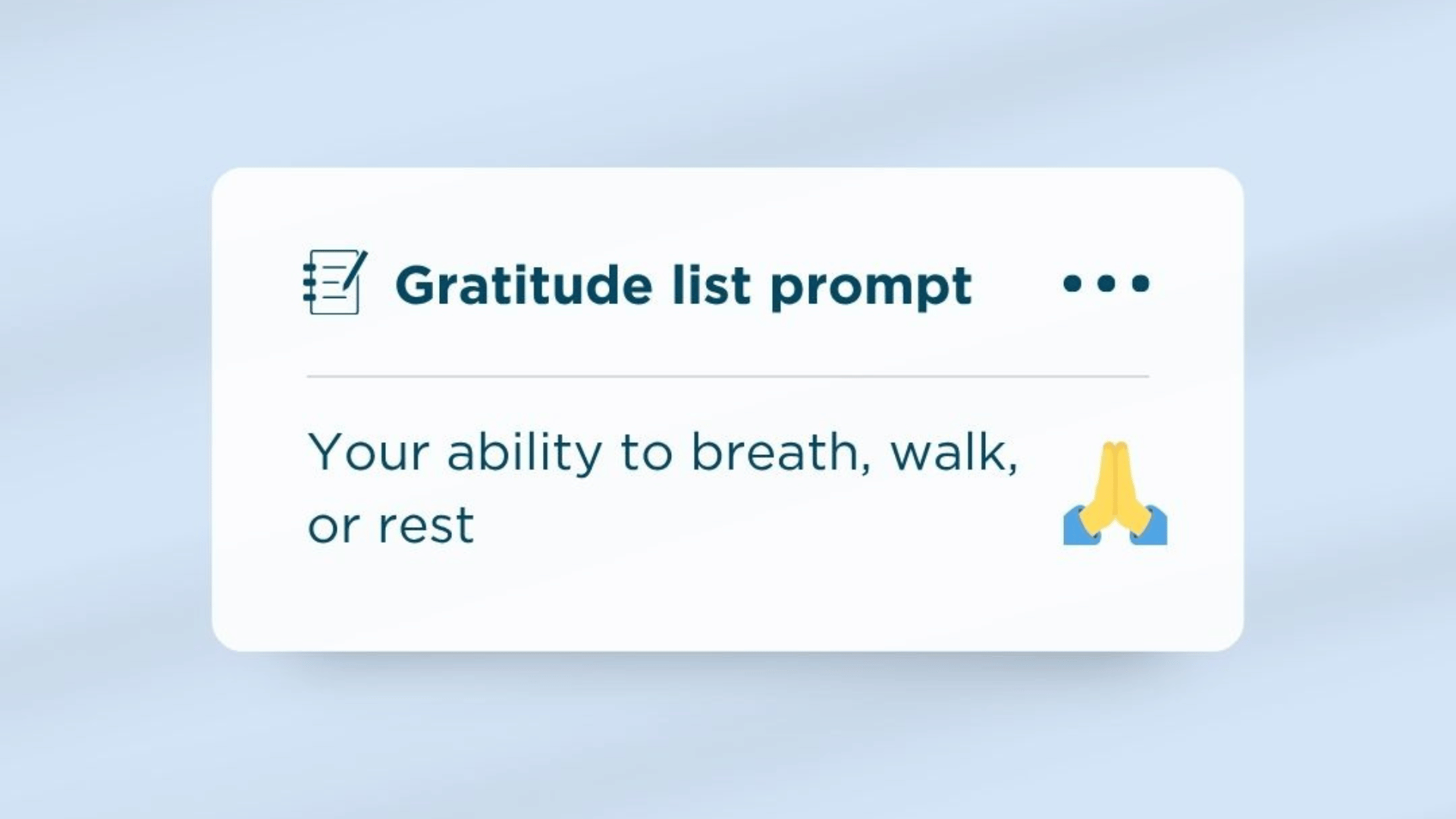 Gratitude list prompt

Your ability to breath, walk, or rest